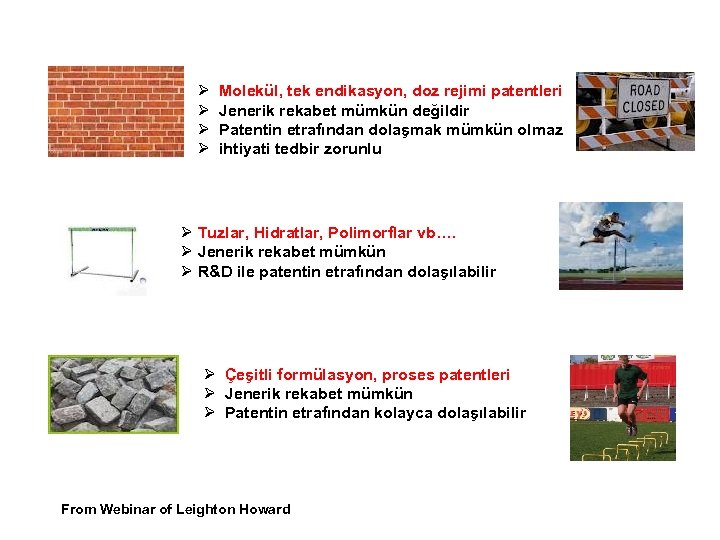 ➢ Molekül, tek endikasyon, doz rejimi patentleri
➢ Jenerik rekabet mümkün değildir
➢ Patentin etrafından dolaşmak mümkün olmaz
➢ ihtiyati tedbir zorunlu

ROAD CLOSED

➢ Tuzlar, Hidratlar, Polimorflar vb….
➢ Jenerik rekabet mümkün
➢ R&D ile patentin etrafından dolaşılabilir

➢ Çeşitli formülasyon, proses patentleri
➢ Jenerik rekabet mümkün
➢ Patentin etrafından kolayca dolaşılabilir

From Webinar of Leighton Howard